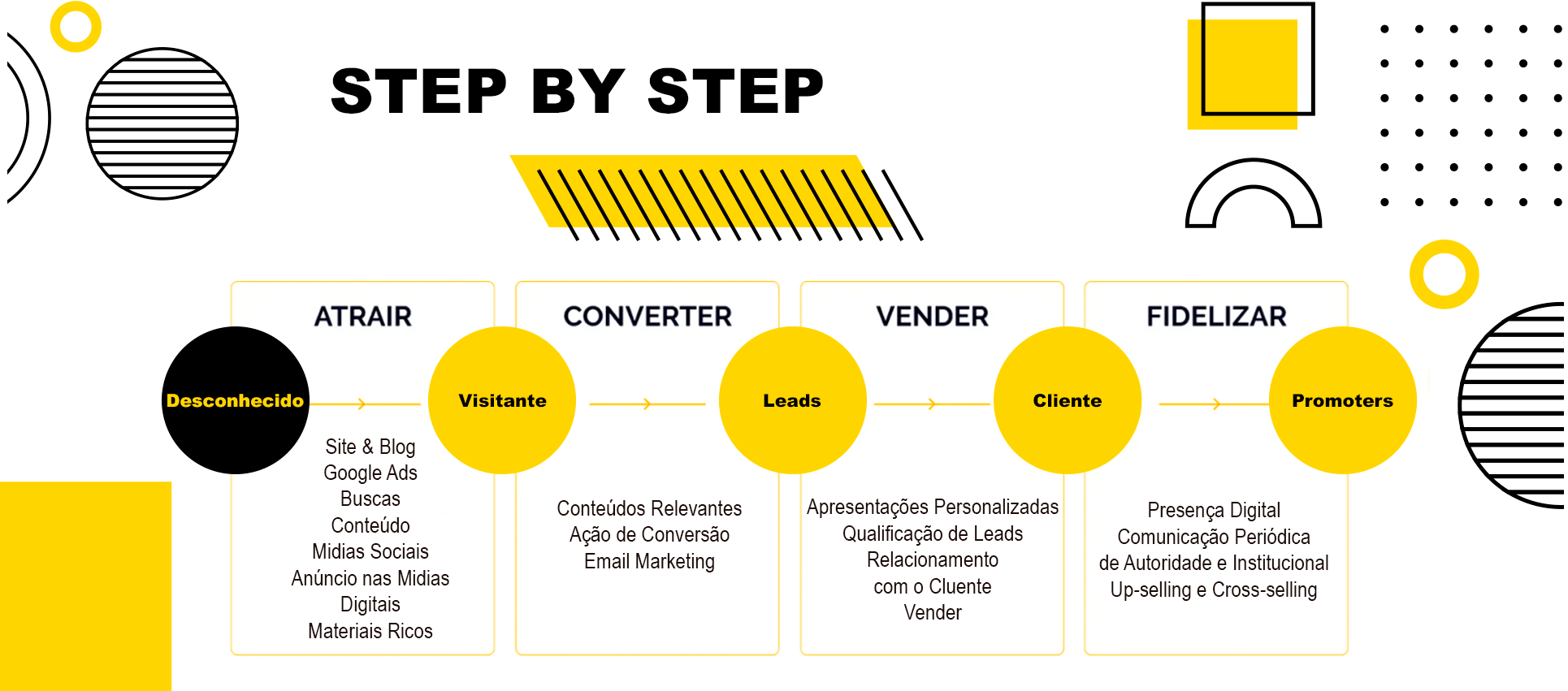 STEP BY STEP

ATRAIR

CONVERTER

VENDER

FIDELIZAR

Desconhecido

Visitante

Leads

Cliente

Promoters

Site & Blog
Google Ads
Buscas
Conteúdo
Midias Sociais
Anúncio nas Midias Digitais
Materiais Ricos

Conteúdos Relevantes
Ação de Conversão
Email Marketing

Apresentações Personalizadas
Qualificação de Leads
Relacionamento com o Cluente
Vender

Presença Digital
Comunicação Periódica de Autoridade e Institucional
Up-selling e Cross-selling